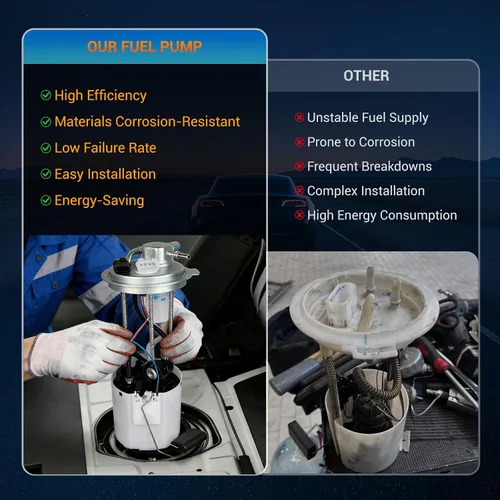 OUR FUEL PUMP

High Efficiency
Materials Corrosion-Resistant
Low Failure Rate
Easy Installation
Energy-Saving

OTHER

Unstable Fuel Supply
Prone to Corrosion
Frequent Breakdowns
Complex Installation
High Energy Consumption